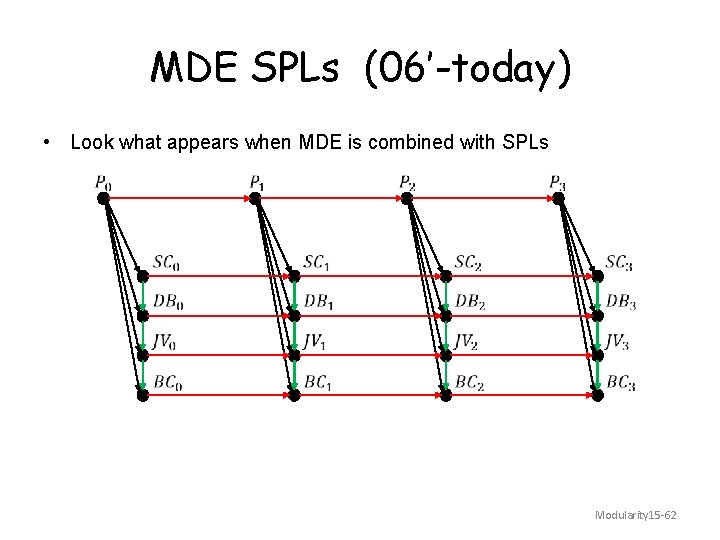 MDE SPLs (06'-today)

• Look what appears when MDE is combined with SPLs

$P_0$ $P_1$ $P_2$ $P_3$

$SC_0$ $SC_1$ $SC_2$ $SC_3$

$DB_0$ $DB_1$ $DB_2$ $DB_3$

$JV_0$ $JV_1$ $JV_2$ $JV_3$

$BC_0$ $BC_1$ $BC_2$ $BC_3$

Modularity15-62